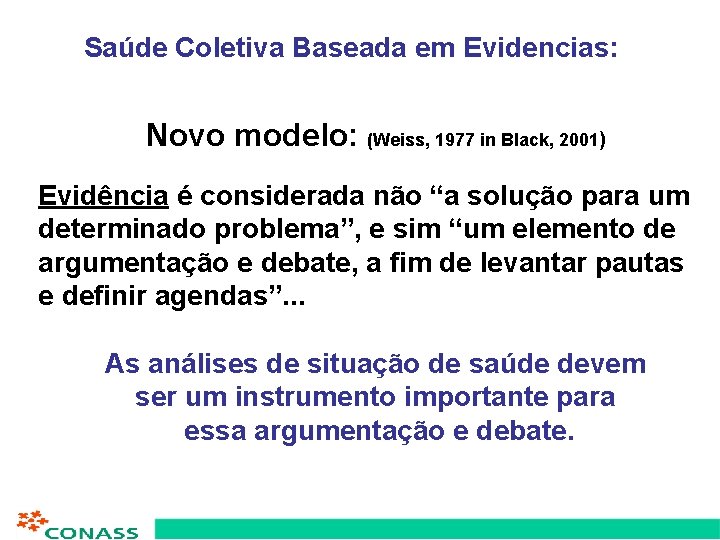 Saúde Coletiva Baseada em Evidencias:

Novo modelo: (Weiss, 1977 in Black, 2001)

Evidência é considerada não “a solução para um determinado problema”, e sim “um elemento de argumentação e debate, a fim de levantar pautas e definir agendas”...

As análises de situação de saúde devem ser um instrumento importante para essa argumentação e debate.

CONASS